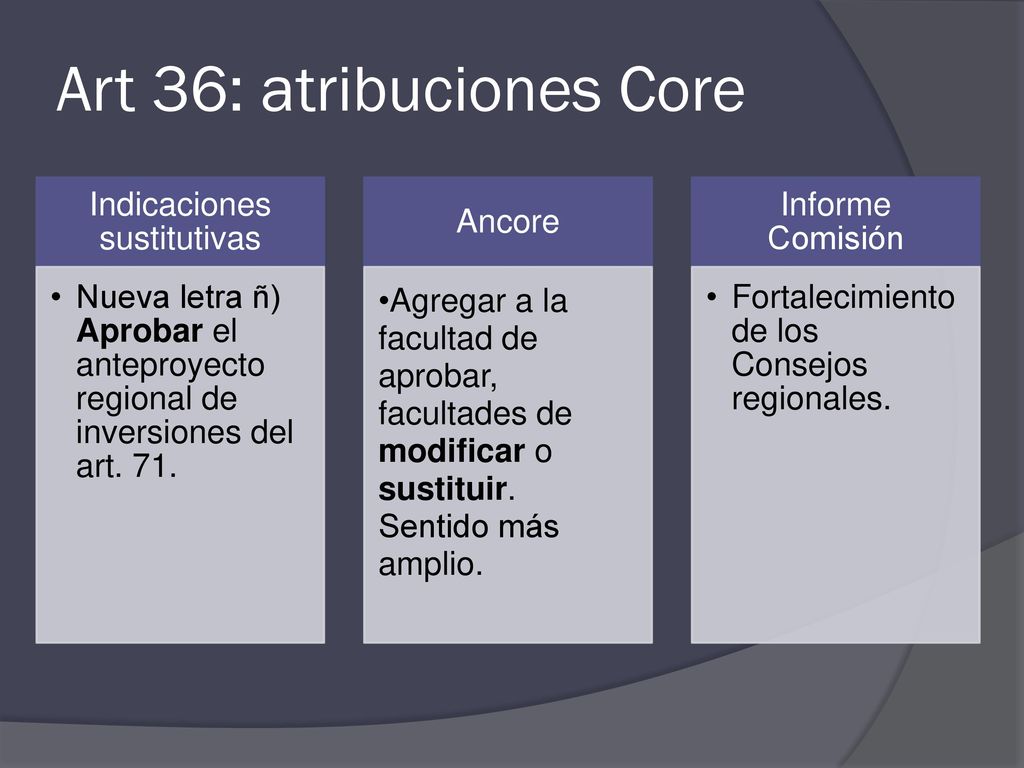 Art 36: atribuciones Core

Indicaciones sustitutivas

• Nueva letra ñ) Aprobar el anteproyecto regional de inversiones del art. 71.

Ancore

•Agregar a la facultad de aprobar, facultades de modificar o sustituir. Sentido más amplio.

Informe Comisión

• Fortalecimiento de los Consejos regionales.